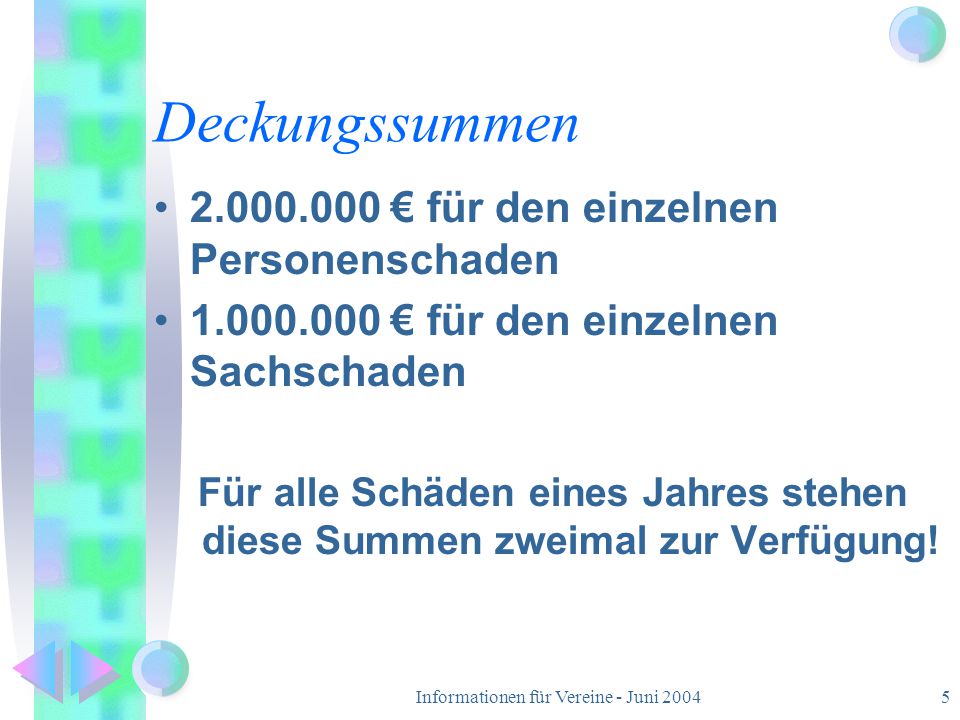 Deckungssummen

• 2.000.000 € für den einzelnen Personenschaden

• 1.000.000 € für den einzelnen Sachschaden

Für alle Schäden eines Jahres stehen diese Summen zweimal zur Verfügung!

Informationen für Vereine - Juni 2004

5